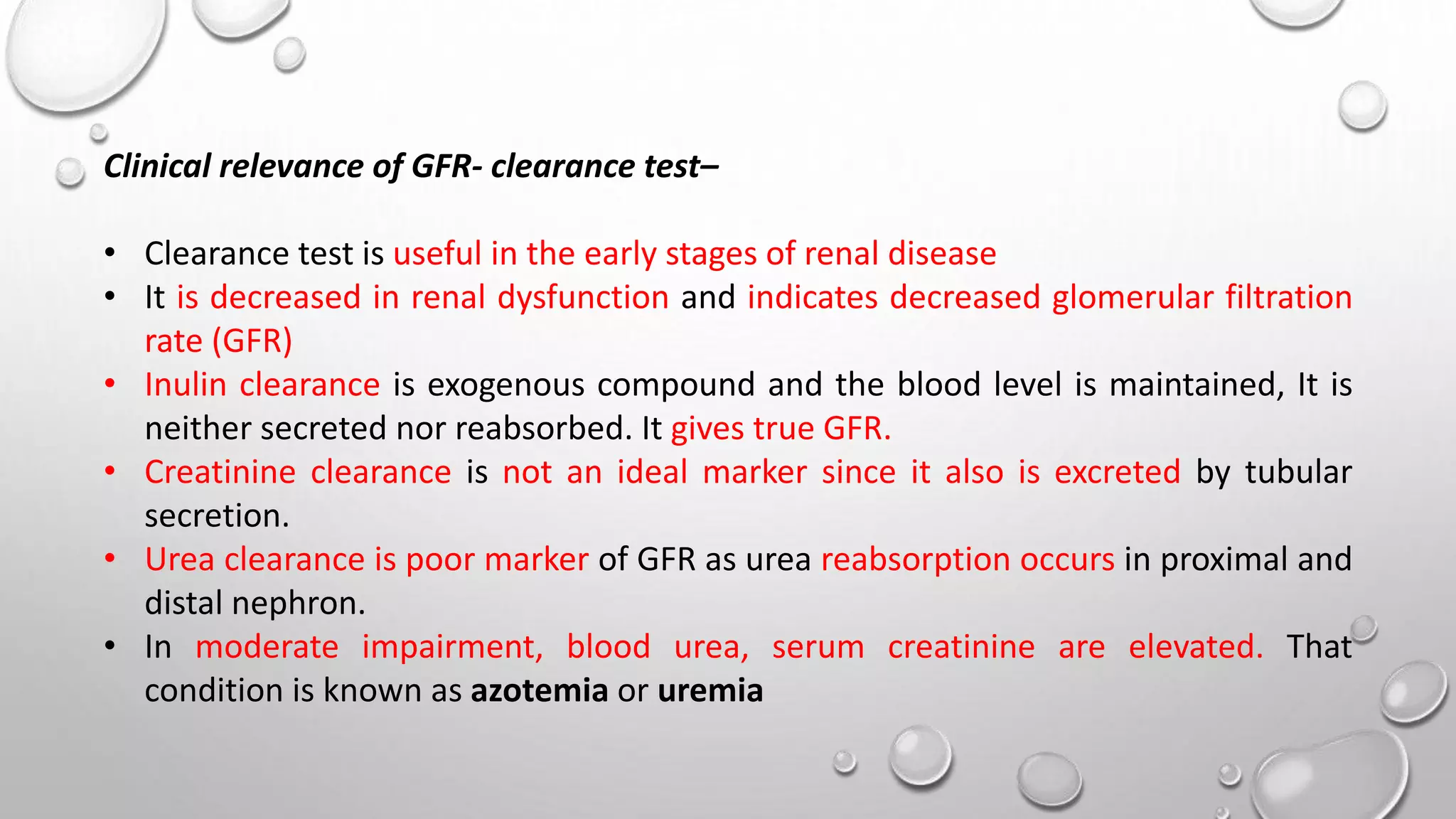 Clinical relevance of GFR- clearance test–

• Clearance test is useful in the early stages of renal disease
• It is decreased in renal dysfunction and indicates decreased glomerular filtration rate (GFR)
• Inulin clearance is exogenous compound and the blood level is maintained, It is neither secreted nor reabsorbed. It gives true GFR.
• Creatinine clearance is not an ideal marker since it also is excreted by tubular secretion.
• Urea clearance is poor marker of GFR as urea reabsorption occurs in proximal and distal nephron.
• In moderate impairment, blood urea, serum creatinine are elevated. That condition is known as azotemia or uremia